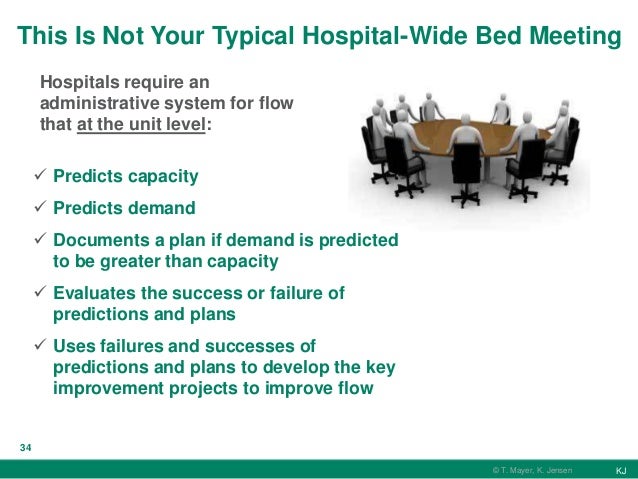 This Is Not Your Typical Hospital-Wide Bed Meeting

Hospitals require an administrative system for flow that at the unit level:

✓ Predicts capacity

✓ Predicts demand

✓ Documents a plan if demand is predicted to be greater than capacity

✓ Evaluates the success or failure of predictions and plans

✓ Uses failures and successes of predictions and plans to develop the key improvement projects to improve flow

34

© T. Mayer, K. Jensen

KJ